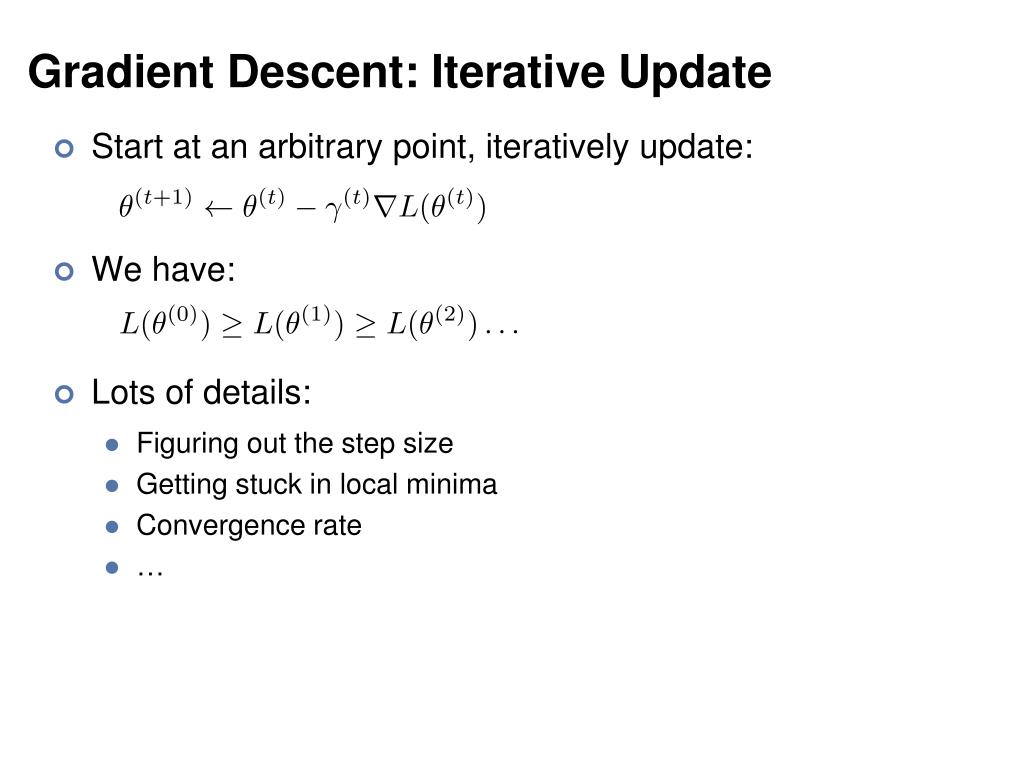 Gradient Descent: Iterative Update

Start at an arbitrary point, iteratively update:

$\theta^{(t+1)} \leftarrow \theta^{(t)} - \gamma^{(t)} \nabla L(\theta^{(t)})$

We have:

$L(\theta^{(0)}) \geq L(\theta^{(1)}) \geq L(\theta^{(2)}) \ldots$

Lots of details:

Figuring out the step size

Getting stuck in local minima

Convergence rate

…